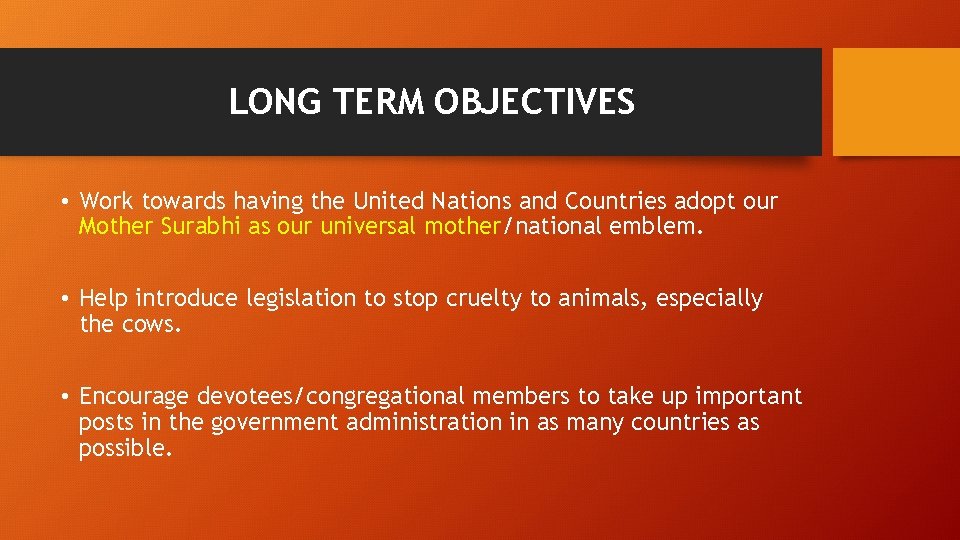 LONG TERM OBJECTIVES

• Work towards having the United Nations and Countries adopt our Mother Surabhi as our universal mother/national emblem.

• Help introduce legislation to stop cruelty to animals, especially the cows.

• Encourage devotees/congregational members to take up important posts in the government administration in as many countries as possible.